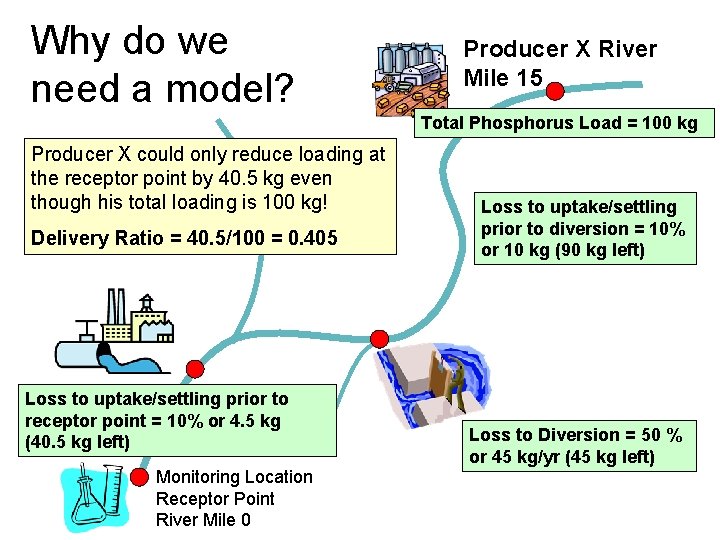 Why do we need a model?

Producer X River Mile 15

Total Phosphorus Load = 100 kg

Producer X could only reduce loading at the receptor point by 40.5 kg even though his total loading is 100 kg!

Delivery Ratio = 40.5/100 = 0.405

Loss to uptake/settling prior to diversion = 10% or 10 kg (90 kg left)

Loss to uptake/settling prior to receptor point = 10% or 4.5 kg (40.5 kg left)

Loss to Diversion = 50 % or 45 kg/yr (45 kg left)

Monitoring Location
Receptor Point
River Mile 0